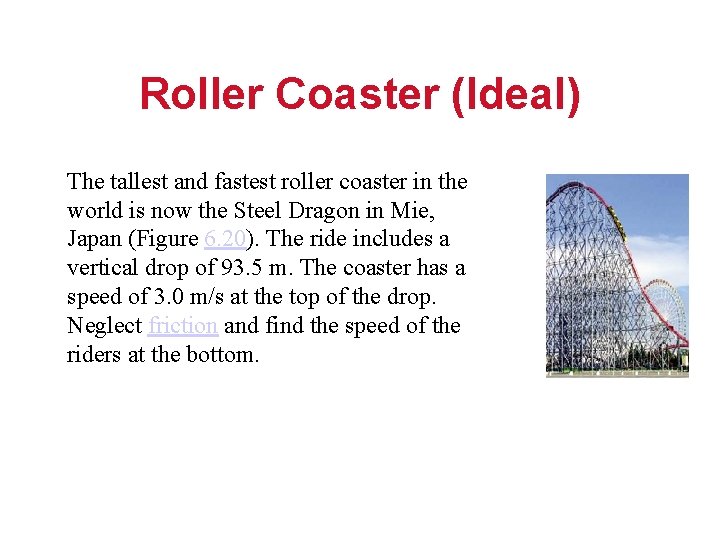 Roller Coaster (Ideal)

The tallest and fastest roller coaster in the world is now the Steel Dragon in Mie, Japan (Figure 6.20). The ride includes a vertical drop of 93.5 m. The coaster has a speed of 3.0 m/s at the top of the drop. Neglect friction and find the speed of the riders at the bottom.